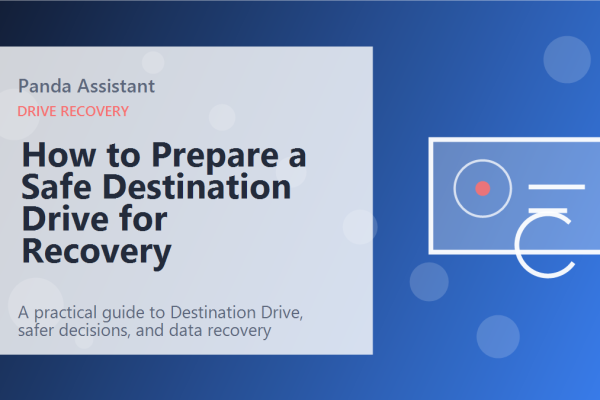 Panda Assistant
DRIVE RECOVERY

How to Prepare a Safe Destination Drive for Recovery

A practical guide to Destination Drive, safer decisions, and data recovery